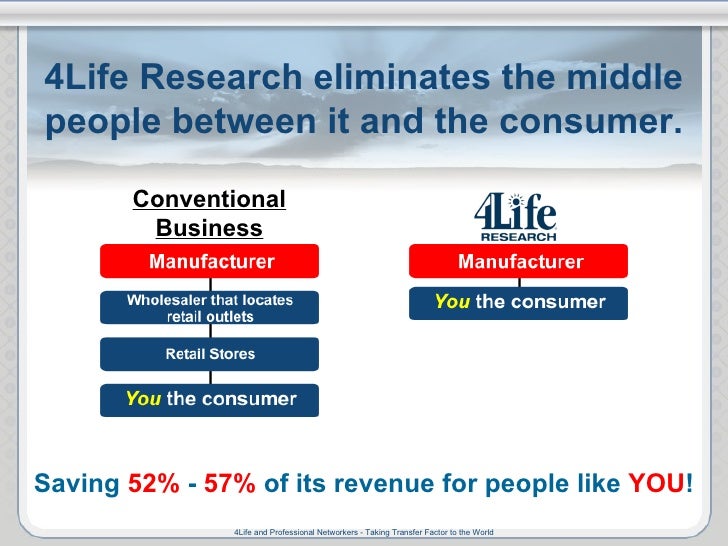 4Life Research eliminates the middle people between it and the consumer.

Conventional Business

Manufacturer

Wholesaler that locates retail outlets

Retail Stores

You the consumer

4Life RESEARCH

Manufacturer

You the consumer

Saving 52% - 57% of its revenue for people like YOU!

4Life and Professional Networkers - Taking Transfer Factor to the World